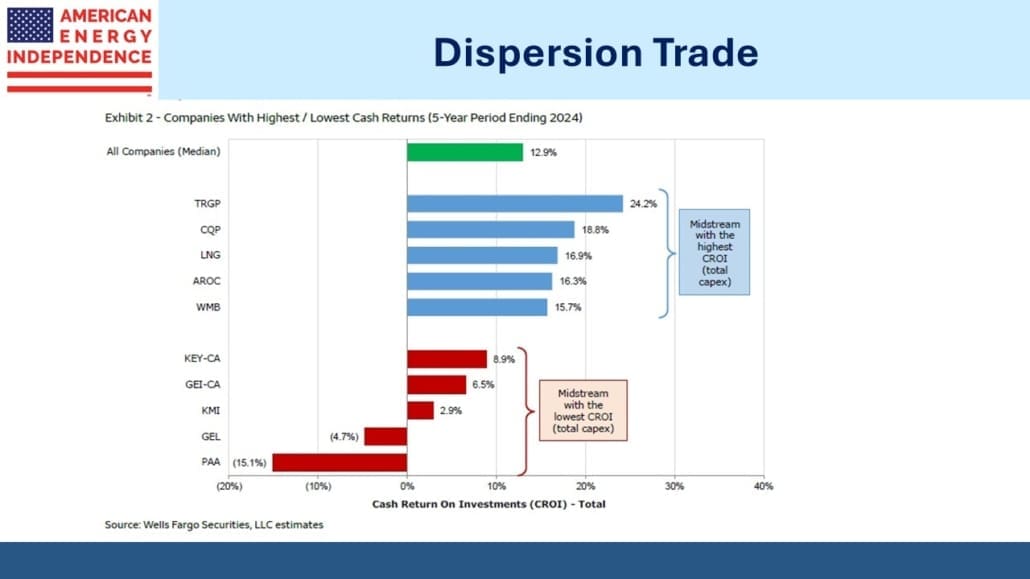 AMERICAN ENERGY INDEPENDENCE

Dispersion Trade

Exhibit 2 - Companies With Highest / Lowest Cash Returns (5-Year Period Ending 2024)

All Companies (Median) 12.9%

TRGP 24.2%
CQP 18.8%
LNG 16.9%
AROC 16.3%
WMB 15.7%

Midstream with the highest CROI (total capex)

KEY-CA 8.9%
GEI-CA 6.5%
KMI 2.9%
GEL (4.7%)
PAA (15.1%)

Midstream with the lowest CROI (total capex)

(20%) (10%) 0% 10% 20% 30% 40%

Cash Return On Investments (CROI) - Total

Source: Wells Fargo Securities, LLC estimates